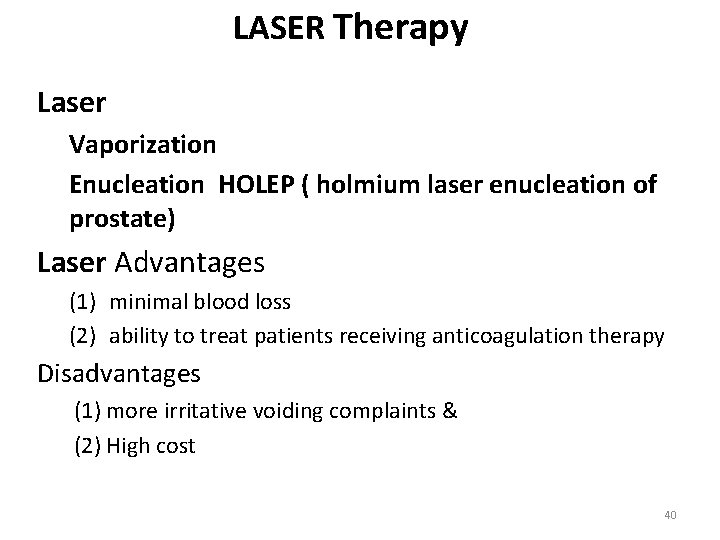 LASER Therapy

Laser

Vaporization

Enucleation HOLEP ( holmium laser enucleation of prostate)

Laser Advantages

(1) minimal blood loss

(2) ability to treat patients receiving anticoagulation therapy

Disadvantages

(1) more irritative voiding complaints &

(2) High cost

40